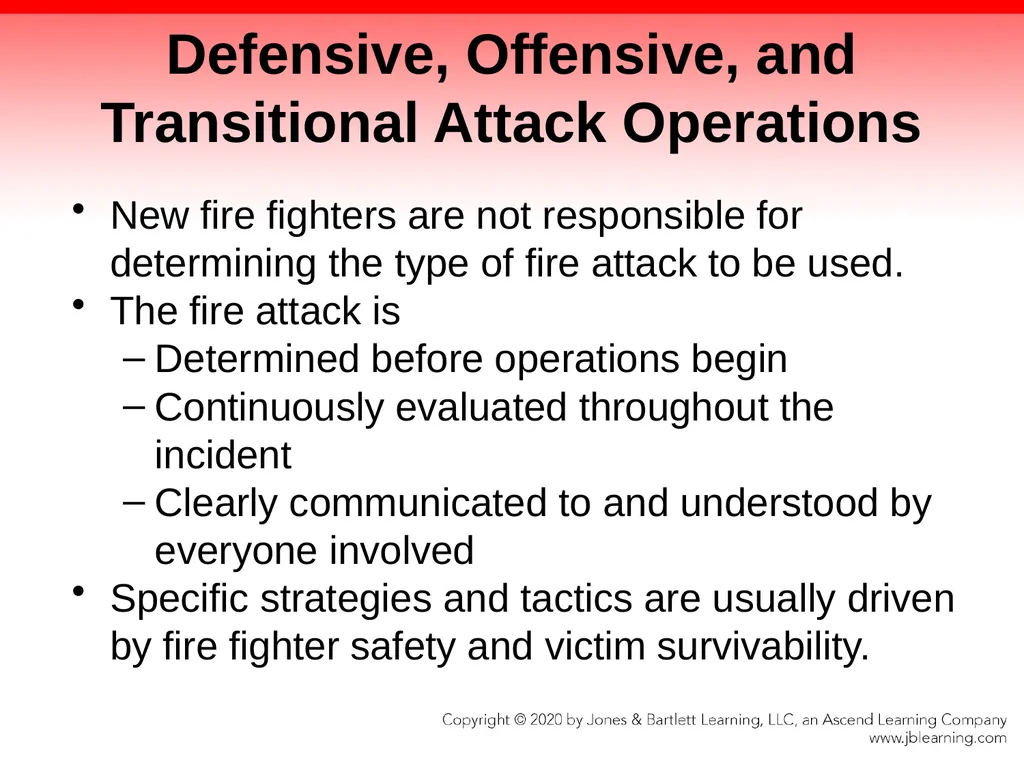 Defensive, Offensive, and Transitional Attack Operations

• New fire fighters are not responsible for determining the type of fire attack to be used.
• The fire attack is
– Determined before operations begin
– Continuously evaluated throughout the incident
– Clearly communicated to and understood by everyone involved
• Specific strategies and tactics are usually driven by fire fighter safety and victim survivability.

Copyright © 2020 by Jones & Bartlett Learning, LLC, an Ascend Learning Company
www.jblearning.com